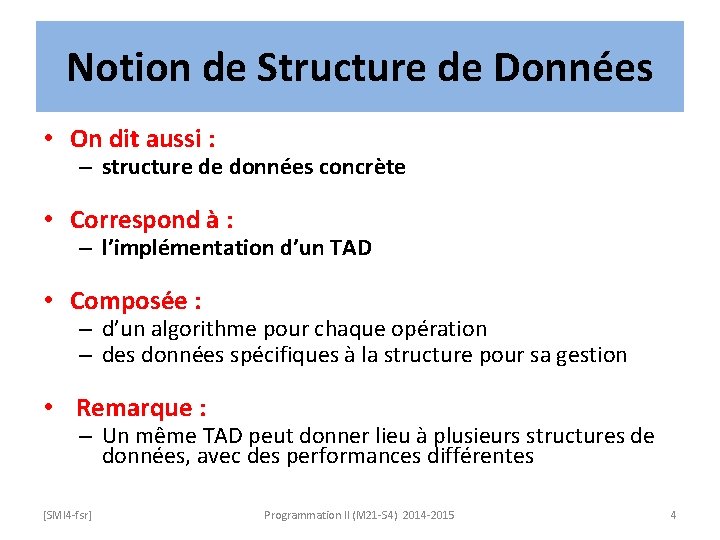 Notion de Structure de Données

• On dit aussi :
– structure de données concrète

• Correspond à :
– l'implémentation d'un TAD

• Composée :
– d'un algorithme pour chaque opération
– des données spécifiques à la structure pour sa gestion

• Remarque :
– Un même TAD peut donner lieu à plusieurs structures de données, avec des performances différentes

[SMI4-fsr] Programmation II (M21-S4) 2014-2015 4